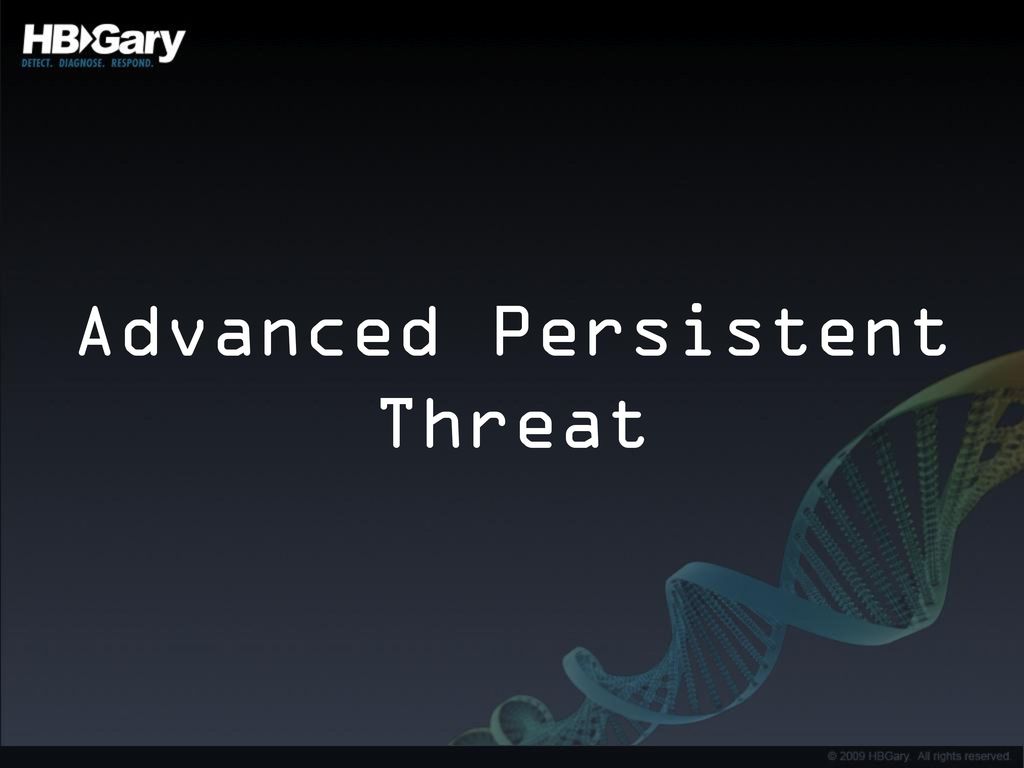 HBGary
DETECT. DIAGNOSE. RESPOND.

Advanced Persistent Threat

© 2009 HBGary. All rights reserved.